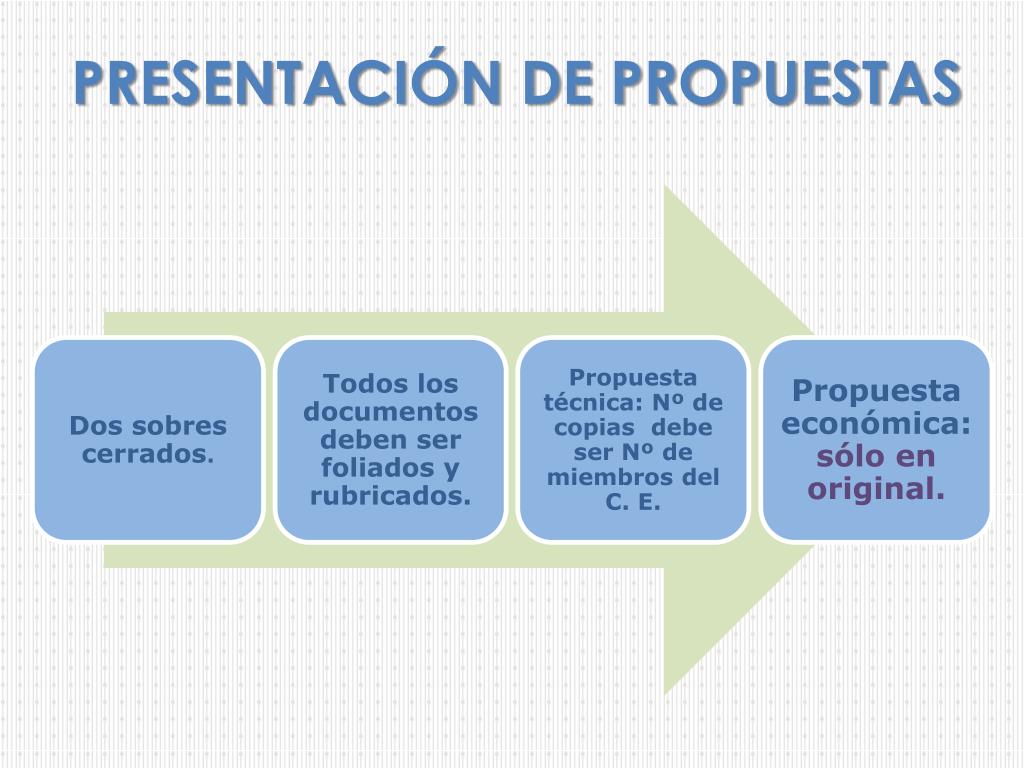 PRESENTACIÓN DE PROPUESTAS

Dos sobres cerrados.

Todos los documentos deben ser foliados y rubricados.

Propuesta técnica: Nº de copias debe ser Nº de miembros del C. E.

Propuesta económica: sólo en original.